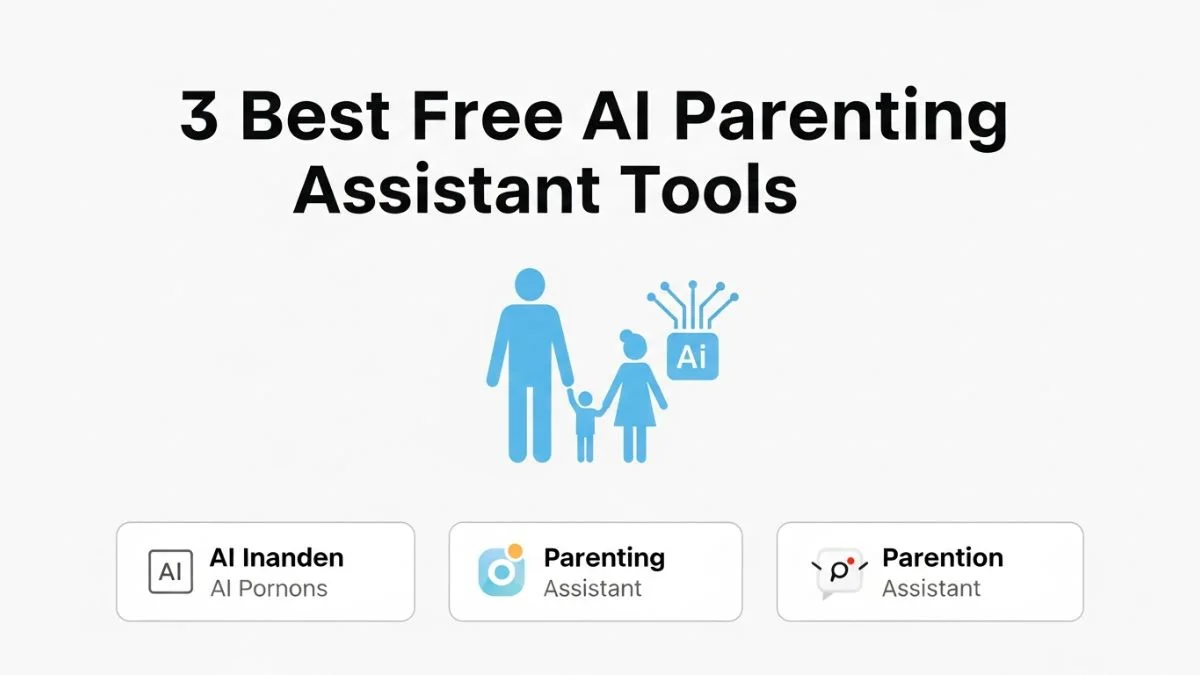 3 Best Free AI Parenting Assistant Tools

Ai

AI

AI Inanden
AI Pornons

Parenting
Assistant

Parention
Assistant